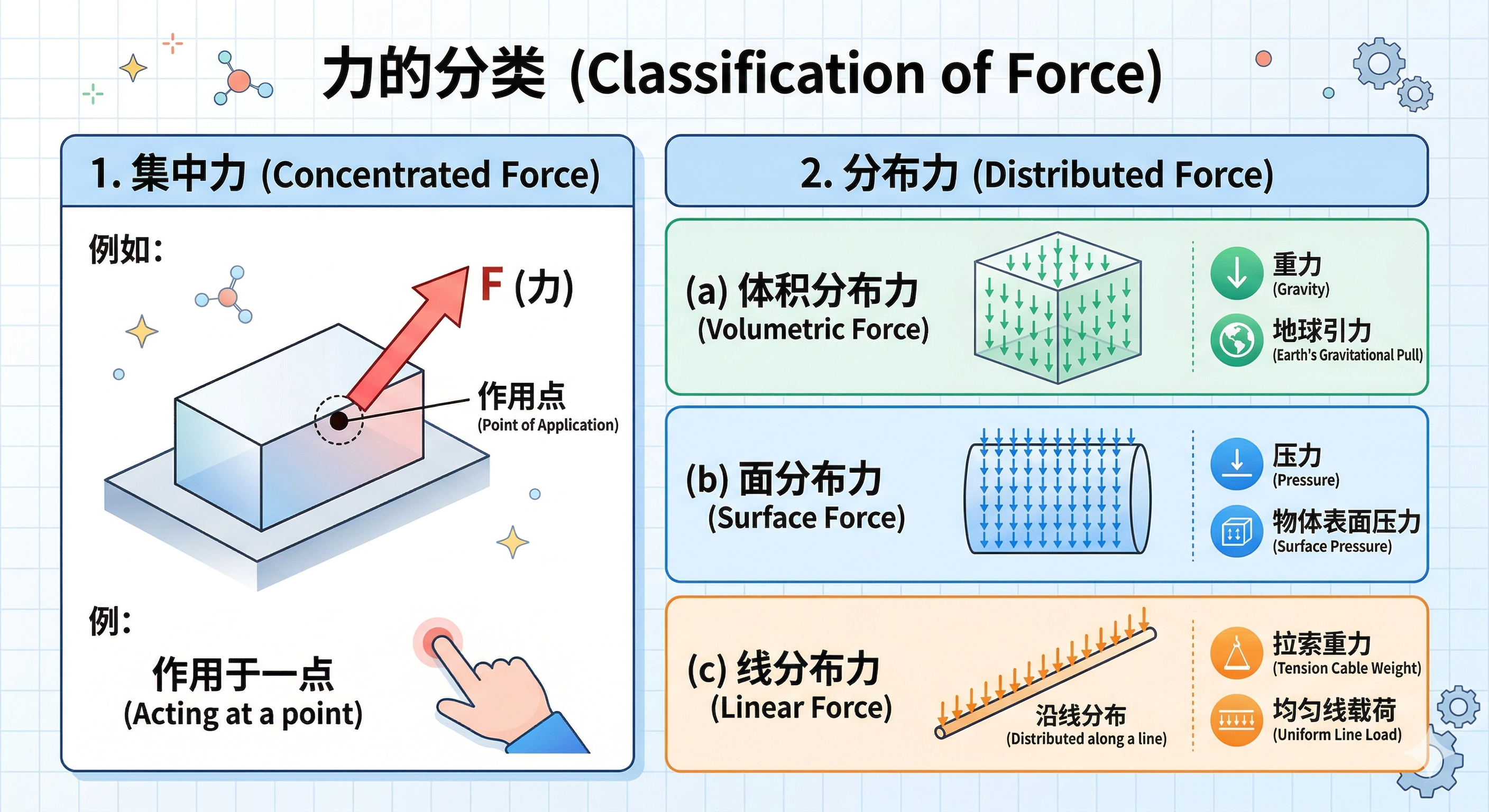 力的分类 (Classification of Force)

1. 集中力 (Concentrated Force)

例如：

F (力)

作用点
(Point of Application)

例：

作用于一点
(Acting at a point)

2. 分布力 (Distributed Force)

(a) 体积分布力
(Volumetric Force)

重力
(Gravity)

地球引力
(Earth's Gravitational Pull)

(b) 面分布力
(Surface Force)

压力
(Pressure)

物体表面压力
(Surface Pressure)

(c) 线分布力
(Linear Force)

沿线分布
(Distributed along a line)

拉索重力
(Tension Cable Weight)

均匀线载荷
(Uniform Line Load)